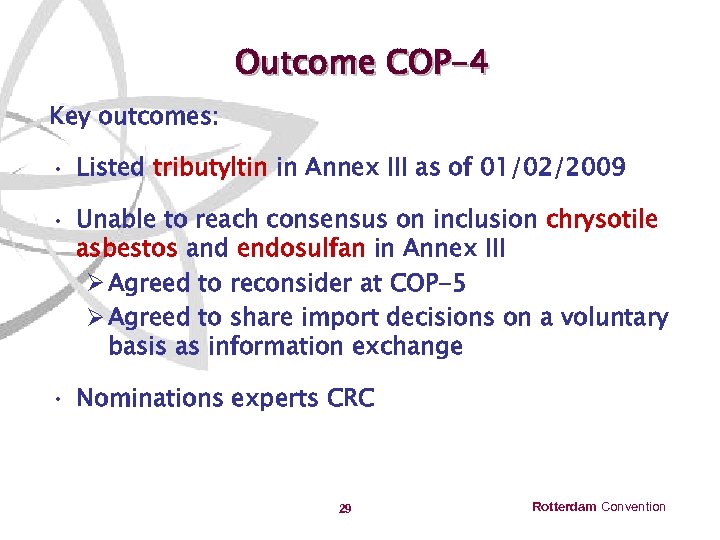 Outcome COP-4

Key outcomes:

• Listed tributyltin in Annex III as of 01/02/2009

• Unable to reach consensus on inclusion chrysotile asbestos and endosulfan in Annex III
➢ Agreed to reconsider at COP-5
➢ Agreed to share import decisions on a voluntary basis as information exchange

• Nominations experts CRC

29

Rotterdam Convention